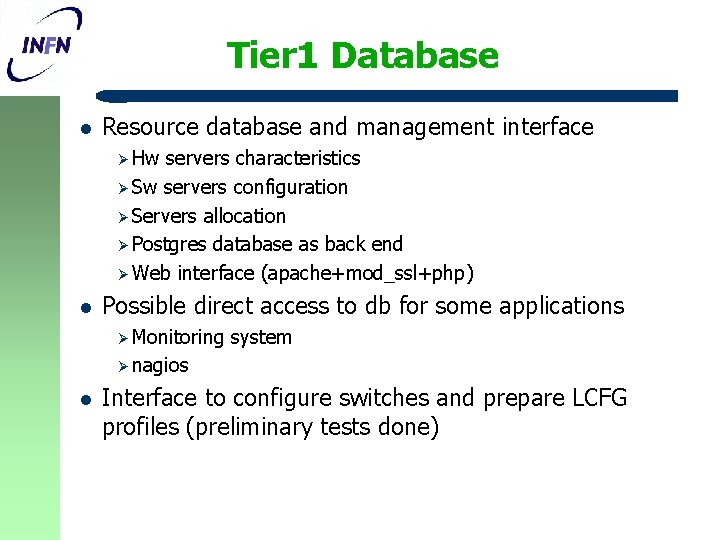 INFN

Tier1 Database

• Resource database and management interface
➢ Hw servers characteristics
➢ Sw servers configuration
➢ Servers allocation
➢ Postgres database as back end
➢ Web interface (apache+mod_ssl+php)

• Possible direct access to db for some applications
➢ Monitoring system
➢ nagios

• Interface to configure switches and prepare LCFG profiles (preliminary tests done)